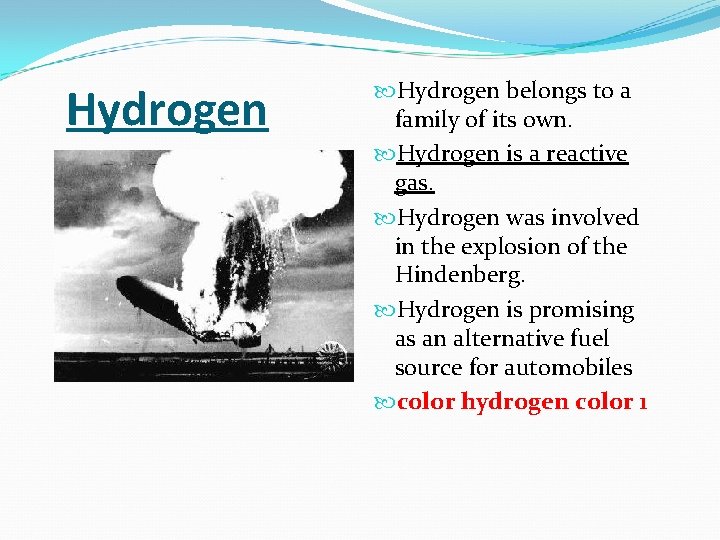 Hydrogen

Hydrogen belongs to a family of its own.

Hydrogen is a reactive gas.

Hydrogen was involved in the explosion of the Hindenberg.

Hydrogen is promising as an alternative fuel source for automobiles

color hydrogen color 1